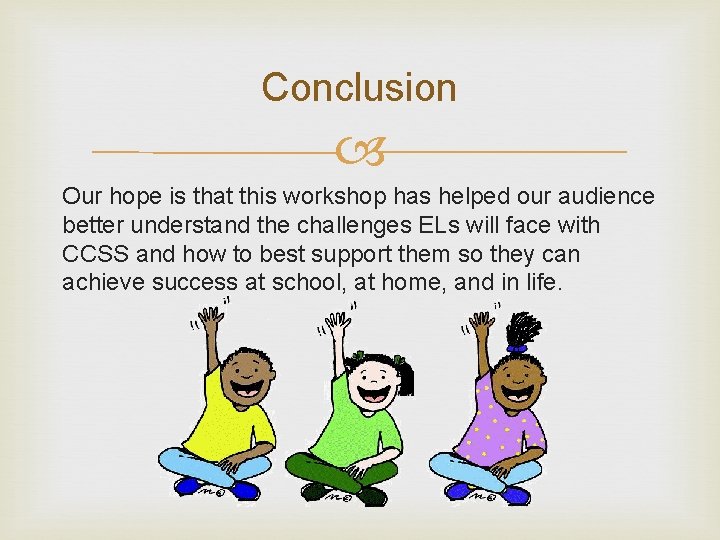 Conclusion

Our hope is that this workshop has helped our audience better understand the challenges ELs will face with CCSS and how to best support them so they can achieve success at school, at home, and in life.